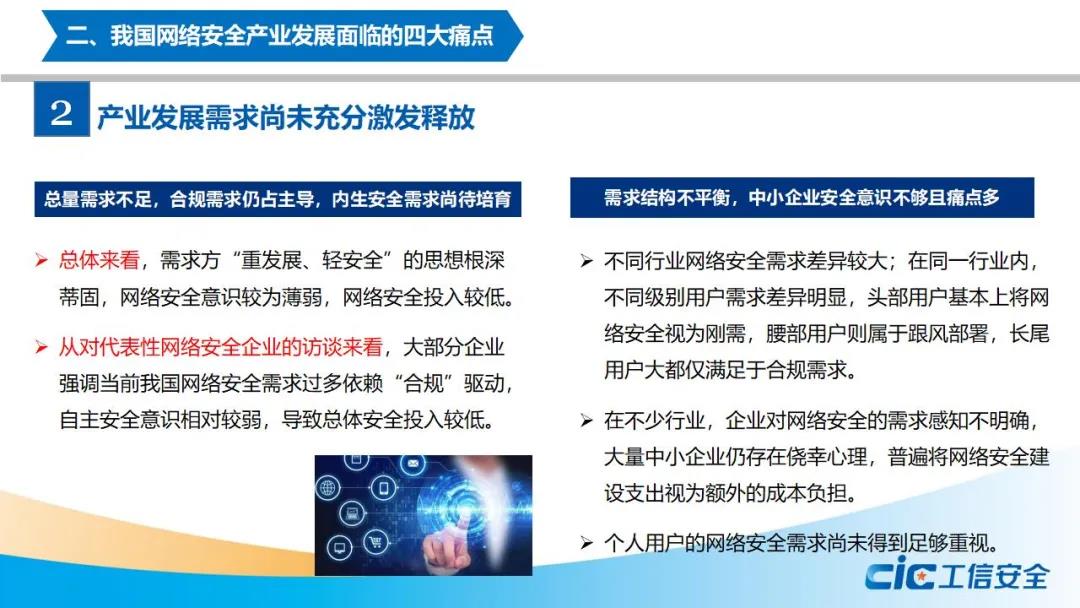 二、我国网络安全产业发展面临的四大痛点

2 产业发展需求尚未充分激发释放

总量需求不足，合规需求仍占主导，内生安全需求尚待培育

➢ 总体来看，需求方“重发展、轻安全”的思想根深蒂固，网络安全意识较为薄弱，网络安全投入较低。

➢ 从对代表性网络安全企业的访谈来看，大部分企业强调当前我国网络安全需求过多依赖“合规”驱动，自主安全意识相对较弱，导致总体安全投入较低。

需求结构不平衡，中小企业安全意识不够且痛点多

➢ 不同行业网络安全需求差异较大；在同一行业内，不同级别用户需求差异明显，头部用户基本上将网络安全视为刚需，腰部用户则属于跟风部署，长尾用户大都仅满足于合规需求。

➢ 在不少行业，企业对网络安全的需求感知不明确，大量中小企业仍存在侥幸心理，普遍将网络安全建设支出视为额外的成本负担。

➢ 个人用户的网络安全需求尚未得到足够重视。

CIC 工信安全